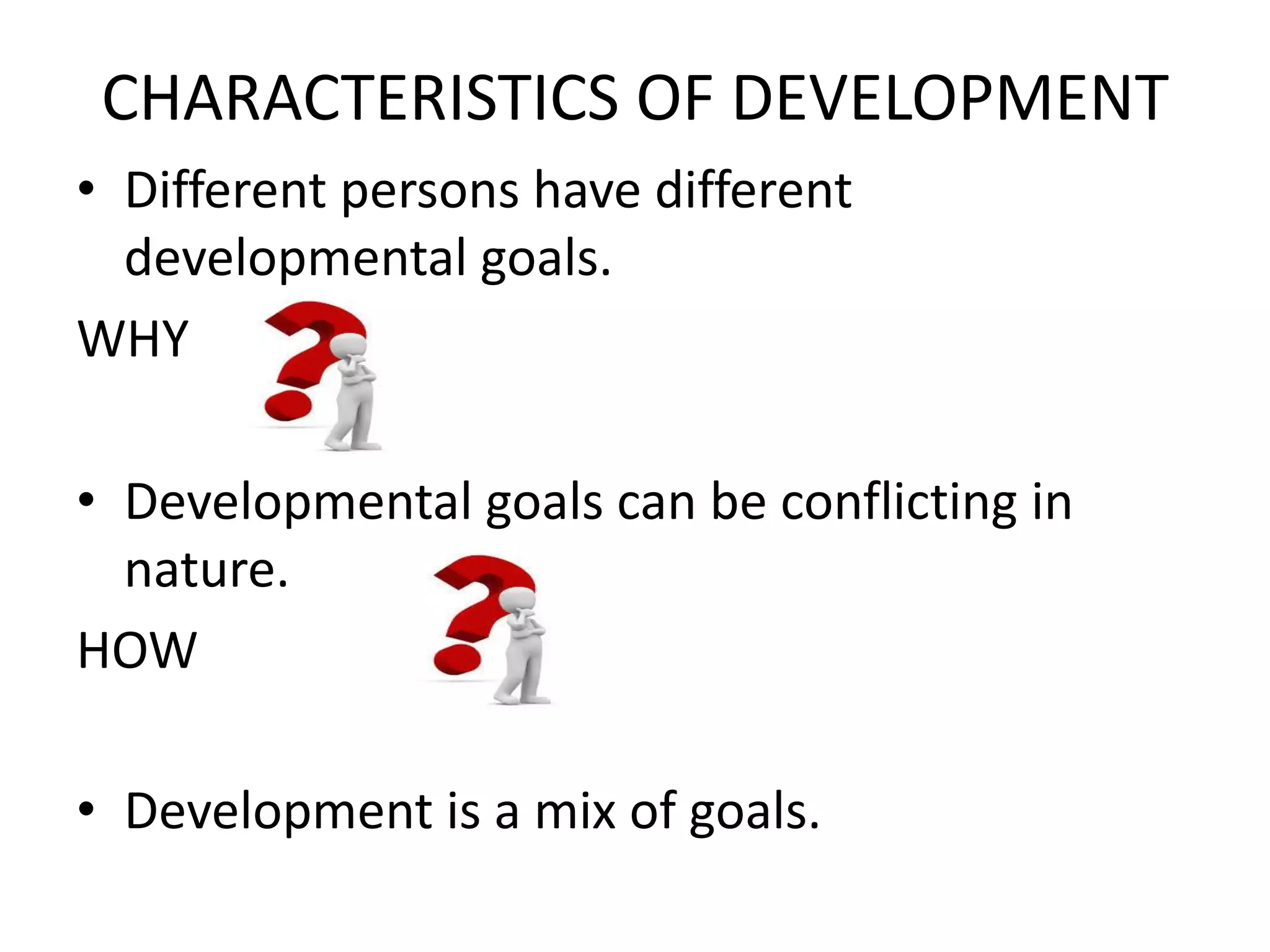 CHARACTERISTICS OF DEVELOPMENT

• Different persons have different developmental goals.

WHY

• Developmental goals can be conflicting in nature.

HOW

• Development is a mix of goals.